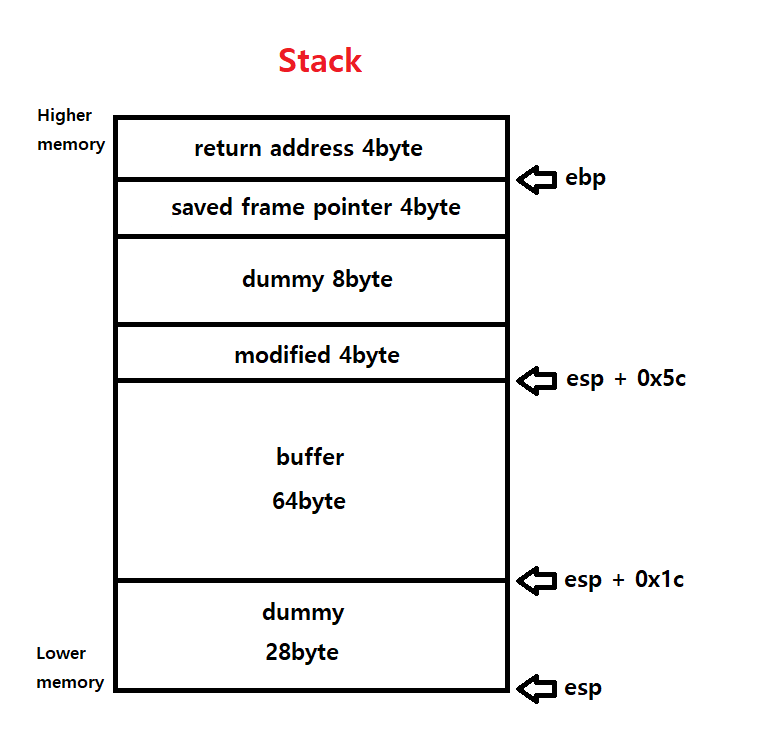 Stack

Higher memory

return address 4byte

ebp

saved frame pointer 4byte

dummy 8byte

modified 4byte

esp + 0x5c

buffer

64byte

esp + 0x1c

dummy

28byte

Lower memory

esp